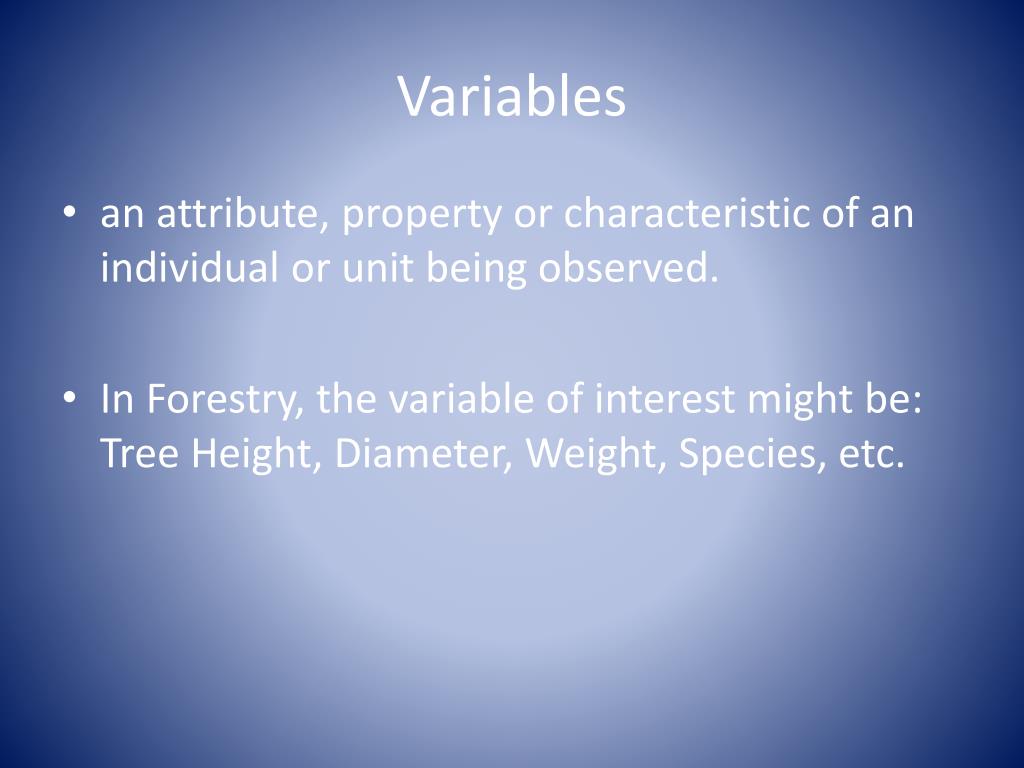 Variables

• an attribute, property or characteristic of an individual or unit being observed.

• In Forestry, the variable of interest might be: Tree Height, Diameter, Weight, Species, etc.